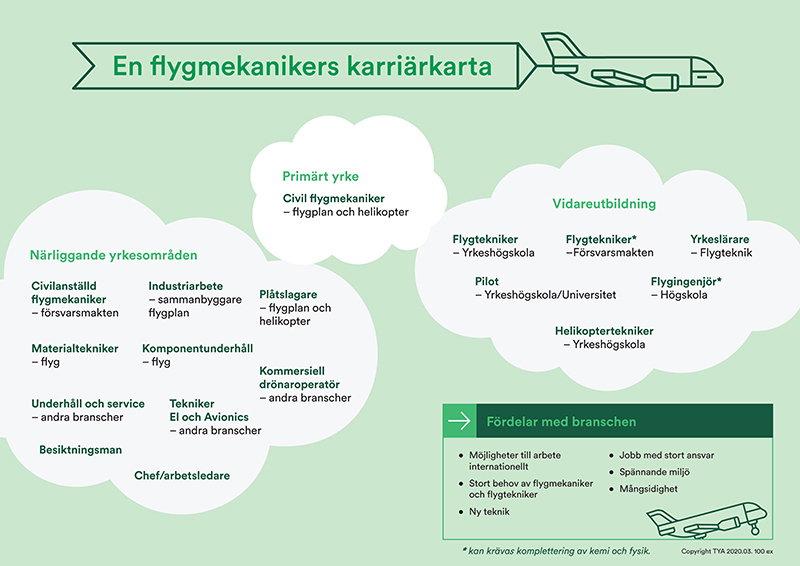 En flygmekanikers karriärkarta

Primärt yrke

Civil flygmekaniker
– flygplan och helikopter

Närliggande yrkesområden

Civilanställd flygmekaniker
– försvarsmakten

Industriarbete
– sammanbyggare flygplan

Plåtslagare
– flygplan och helikopter

Materialtekniker
– flyg

Komponentunderhåll
– flyg

Kommersiell drönaroperatör
– andra branscher

Underhåll och service
– andra branscher

Tekniker
El och Avionics
– andra branscher

Besiktningsman

Chef/arbetsledare

Vidareutbildning

Flygtekniker
– Yrkeshögskola

Flygtekniker*
–Försvarsmakten

Yrkeslärare
– Flygteknik

Pilot
– Yrkeshögskola/Universitet

Flygingenjör*
– Högskola

Helikoptertekniker
– Yrkeshögskola

Fördelar med branschen

- Möjligheter till arbete internationellt
- Stort behov av flygmekaniker och flygtekniker
- Ny teknik
- Jobb med stort ansvar
- Spännande miljö
- Mångsidighet

* kan krävas komplettering av kemi och fysik.

Copyright TYA 2020.03. 100 ex